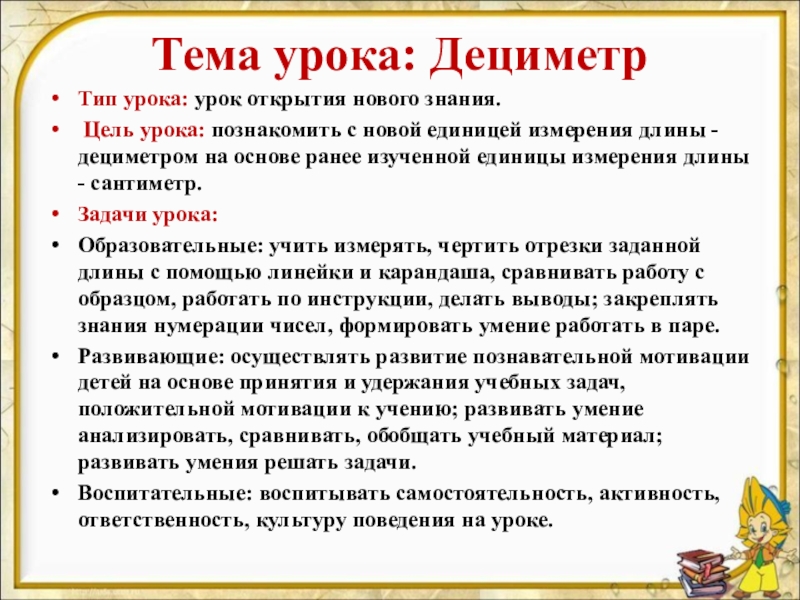 Тема урока: Дециметр

• Тип урока: урок открытия нового знания.

• Цель урока: познакомить с новой единицей измерения длины - дециметром на основе ранее изученной единицы измерения длины - сантиметр.

• Задачи урока:

• Образовательные: учить измерять, чертить отрезки заданной длины с помощью линейки и карандаша, сравнивать работу с образцом, работать по инструкции, делать выводы; закреплять знания нумерации чисел, формировать умение работать в паре.

• Развивающие: осуществлять развитие познавательной мотивации детей на основе принятия и удержания учебных задач, положительной мотивации к учению; развивать умение анализировать, сравнивать, обобщать учебный материал; развивать умения решать задачи.

• Воспитательные: воспитывать самостоятельность, активность, ответственность, культуру поведения на уроке.